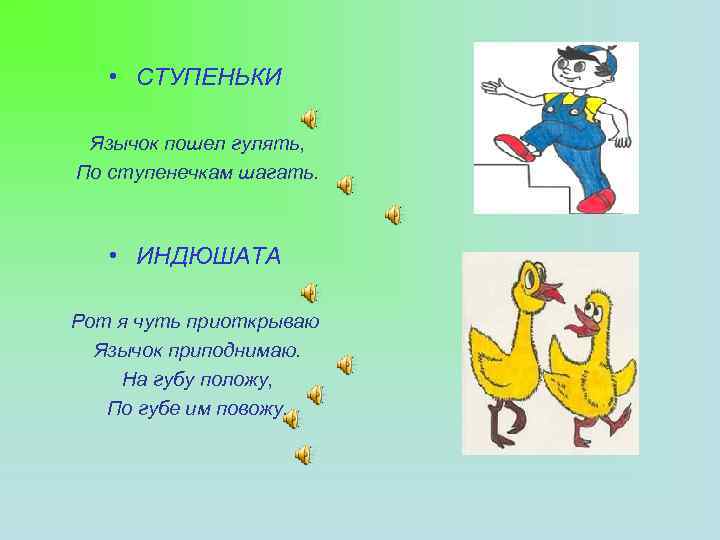 • СТУПЕНЬКИ

Язычок пошел гулять,
По ступенечкам шагать.

• ИНДЮШАТА

Рот я чуть приоткрываю
Язычок приподнимаю.
На губу положу,
По губе им повожу.